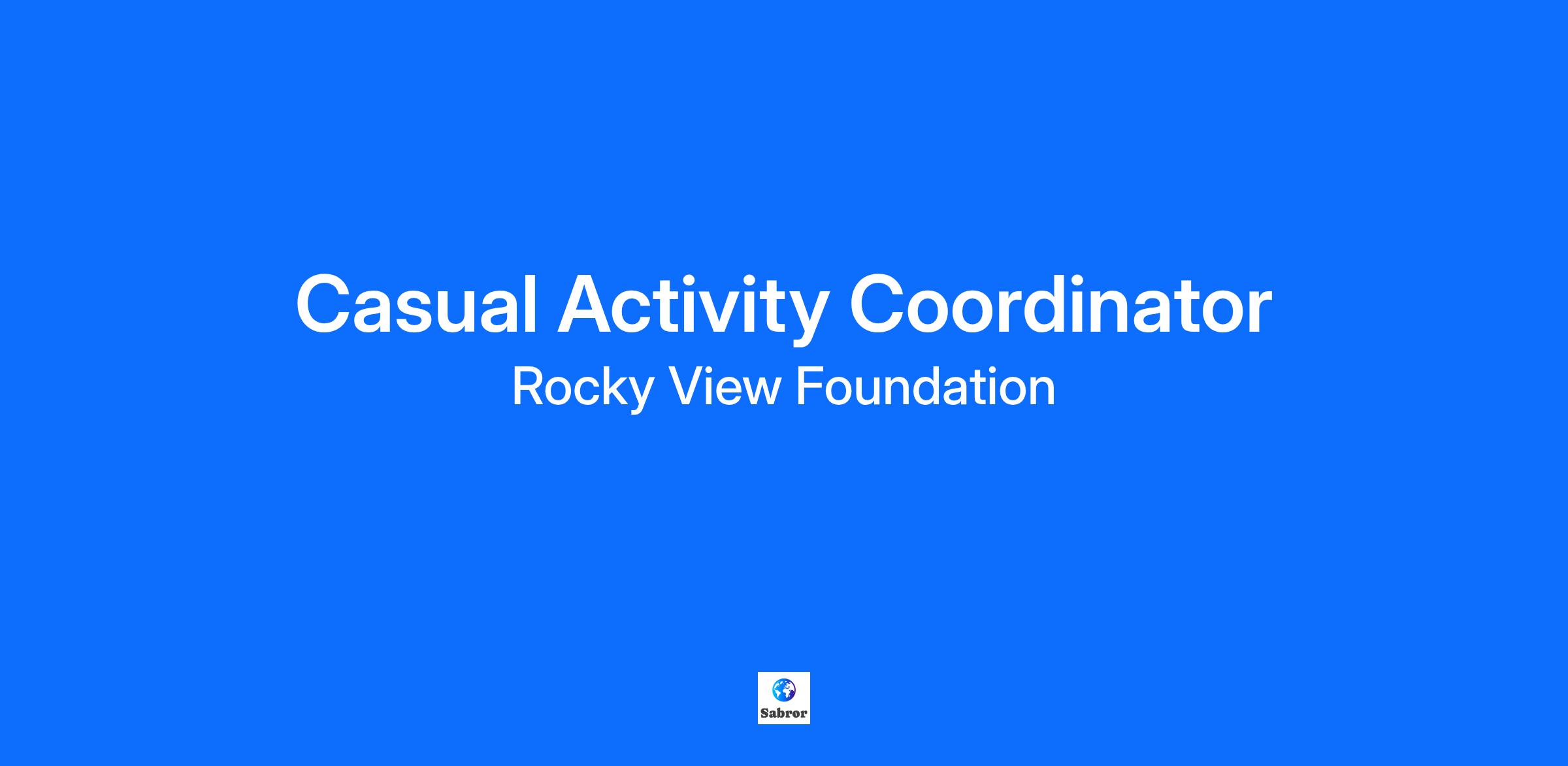 Casual Activity Coordinator
Rocky View Foundation

Sabror